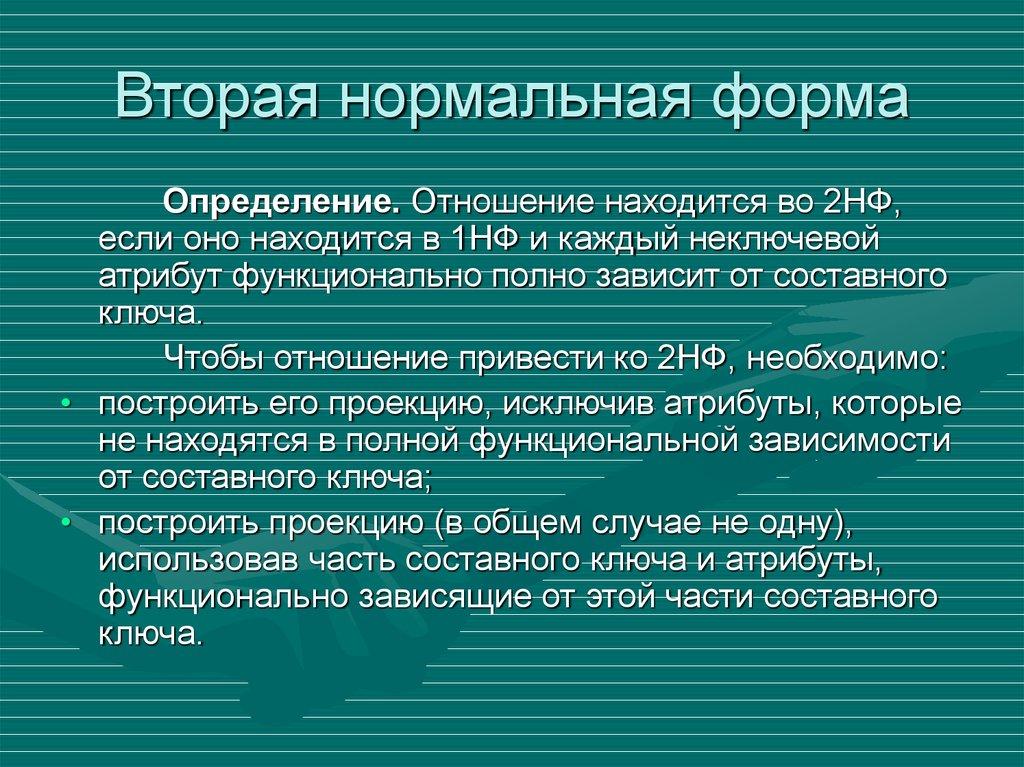 Вторая нормальная форма

Определение. Отношение находится во 2НФ, если оно находится в 1НФ и каждый неключевой атрибут функционально полно зависит от составного ключа.

Чтобы отношение привести ко 2НФ, необходимо:

• построить его проекцию, исключив атрибуты, которые не находятся в полной функциональной зависимости от составного ключа;
• построить проекцию (в общем случае не одну), использовав часть составного ключа и атрибуты, функционально зависящие от этой части составного ключа.